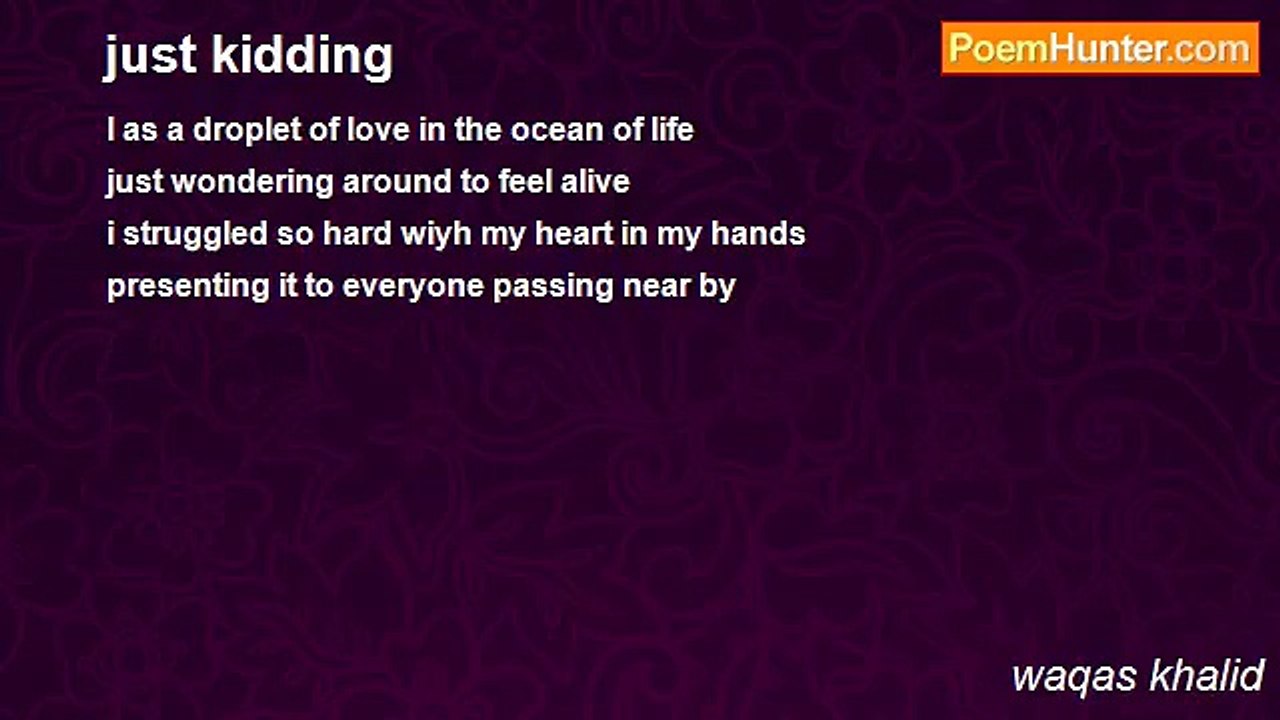 just kidding

PoemHunter.com

I as a droplet of love in the ocean of life
just wondering around to feel alive
i struggled so hard wiyh my heart in my hands
presenting it to everyone passing near by

waqas khalid